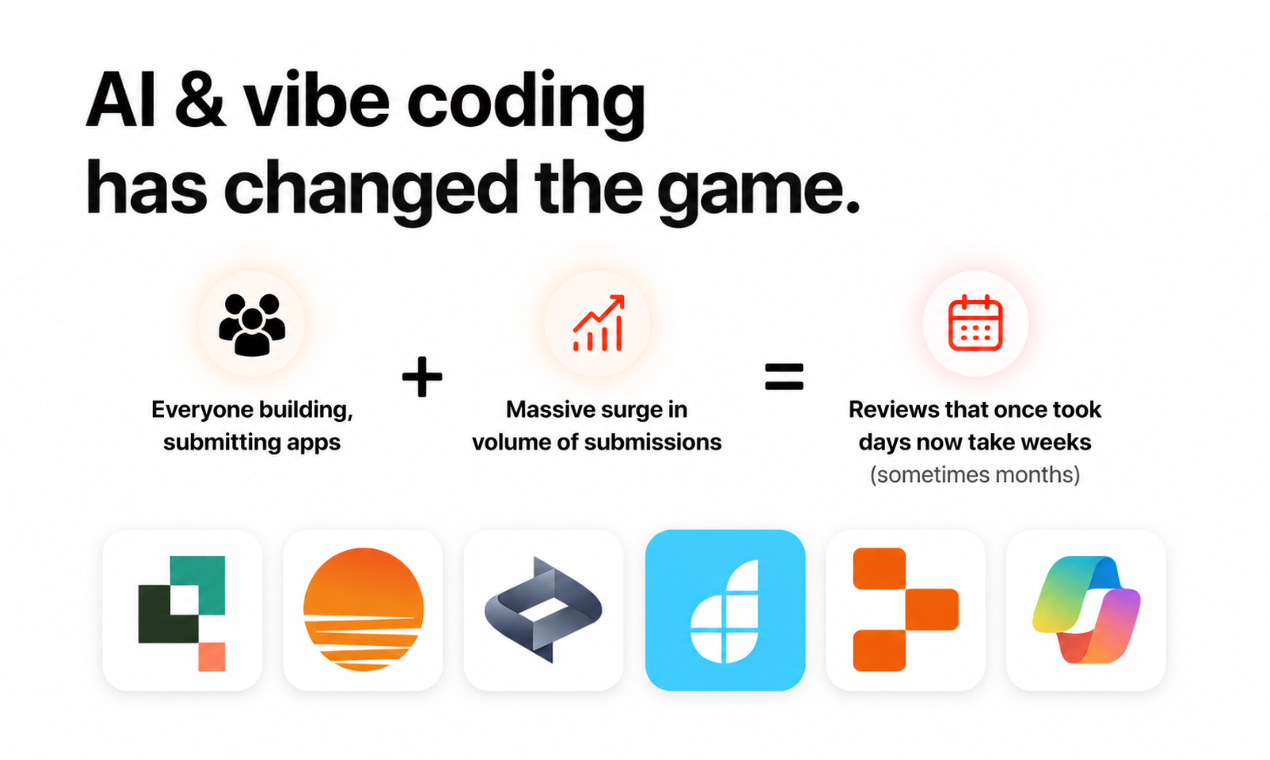 AI & vibe coding has changed the game.

Everyone building, submitting apps

+

Massive surge in volume of submissions

=

Reviews that once took days now take weeks (sometimes months)